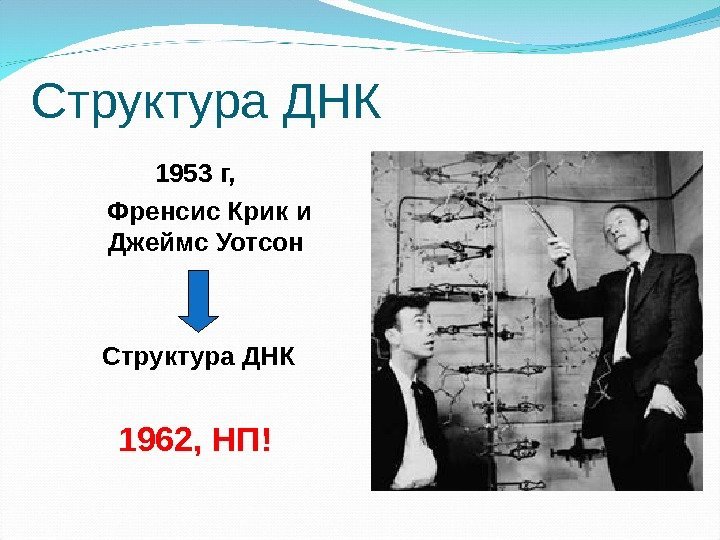 Структура ДНК

1953 г,

Френсис Крик и Джеймс Уотсон

Структура ДНК

1962, НП!